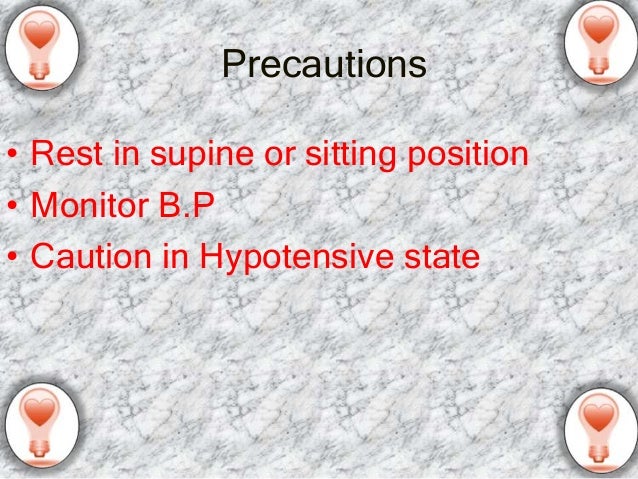 Precautions

• Rest in supine or sitting position
• Monitor B.P
• Caution in Hypotensive state